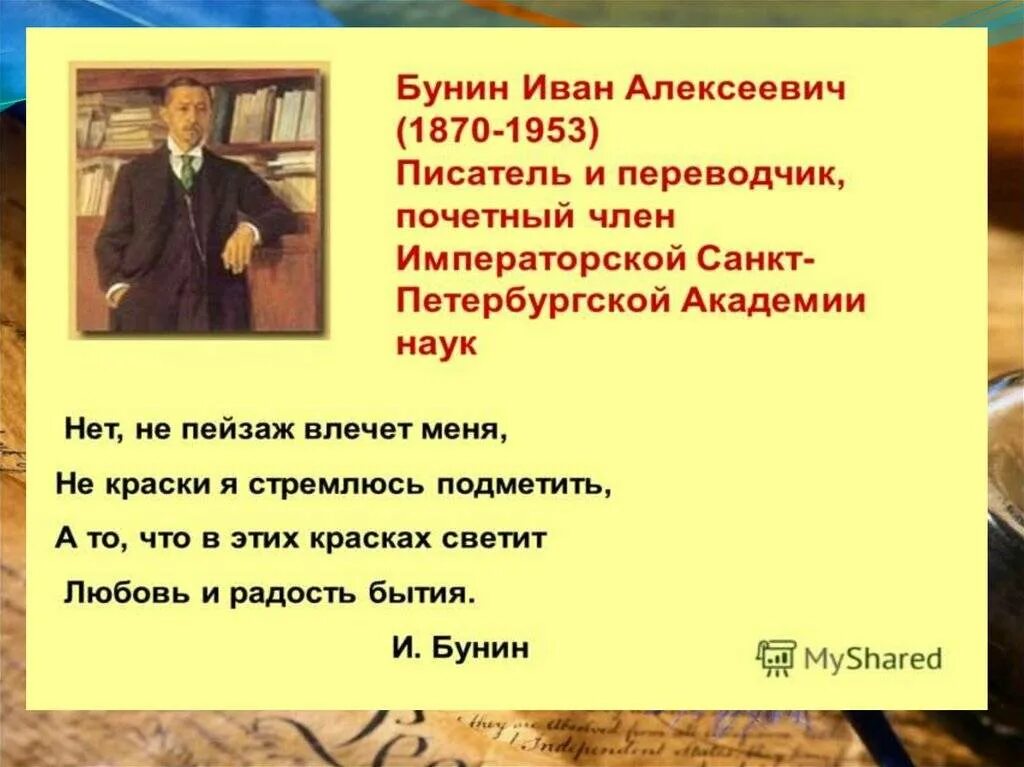 Бунин Иван Алексеевич (1870-1953)
Писатель и переводчик, почетный член Императорской Санкт-Петербургской Академии наук

Нет, не пейзаж влечет меня,
Не краски я стремлюсь подметить,
А то, что в этих красках светит
Любовь и радость бытия.
И. Бунин

MyShared